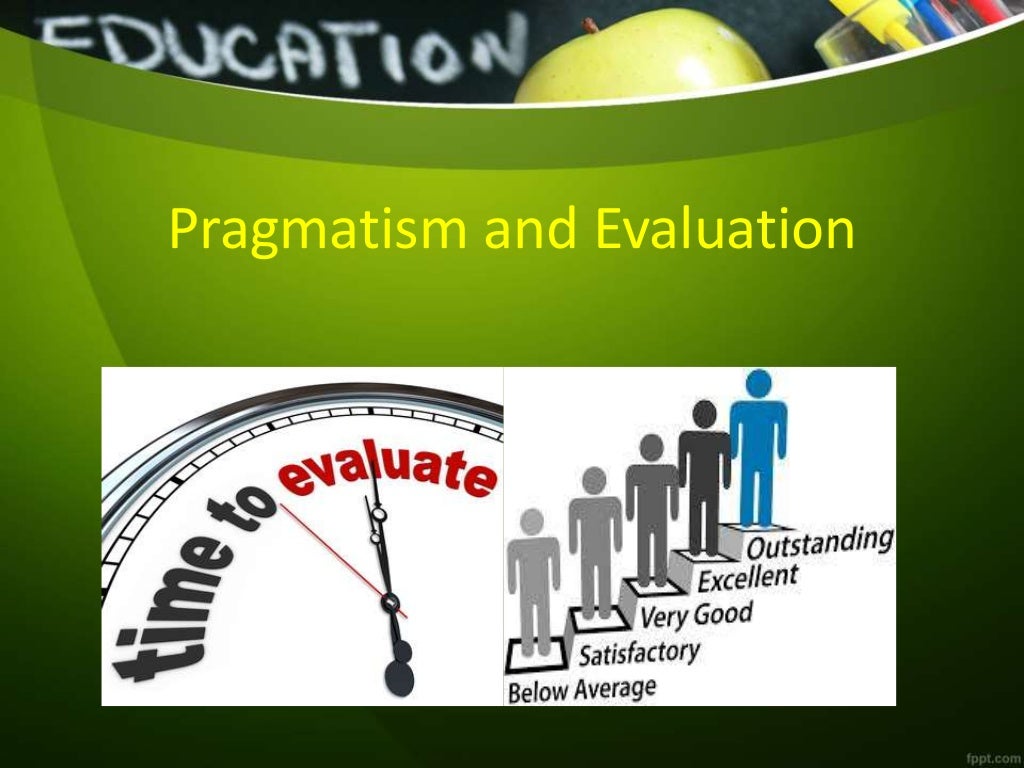 EDUCATION

Pragmatism and Evaluation

time to evaluate

Outstanding
Excellent
Very Good
Satisfactory
Below Average

fppt.com